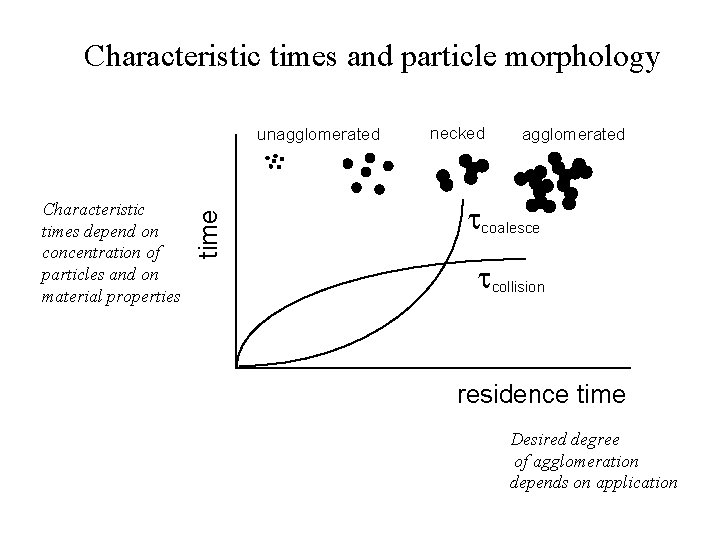 Characteristic times and particle morphology

unagglomerated

necked

agglomerated

Characteristic times depend on concentration of particles and on material properties

time

$\tau_{coalesce}$

$\tau_{collision}$

residence time

Desired degree of agglomeration depends on application